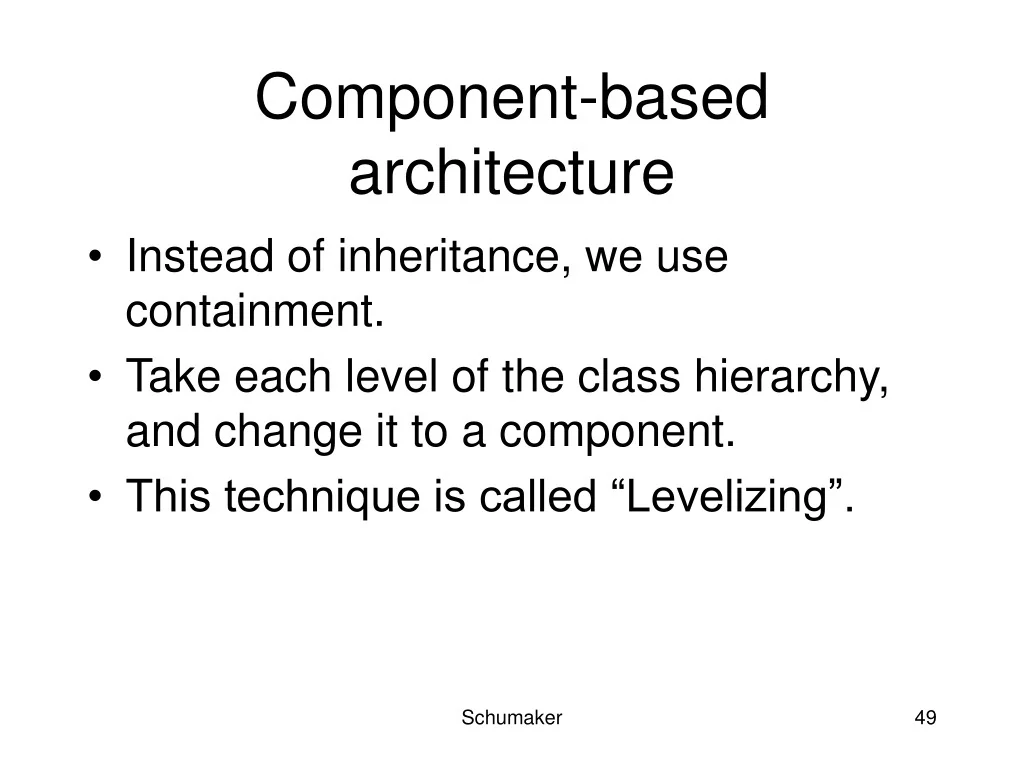 Component-based architecture

• Instead of inheritance, we use containment.
• Take each level of the class hierarchy, and change it to a component.
• This technique is called “Levelizing”.

Schumaker

49